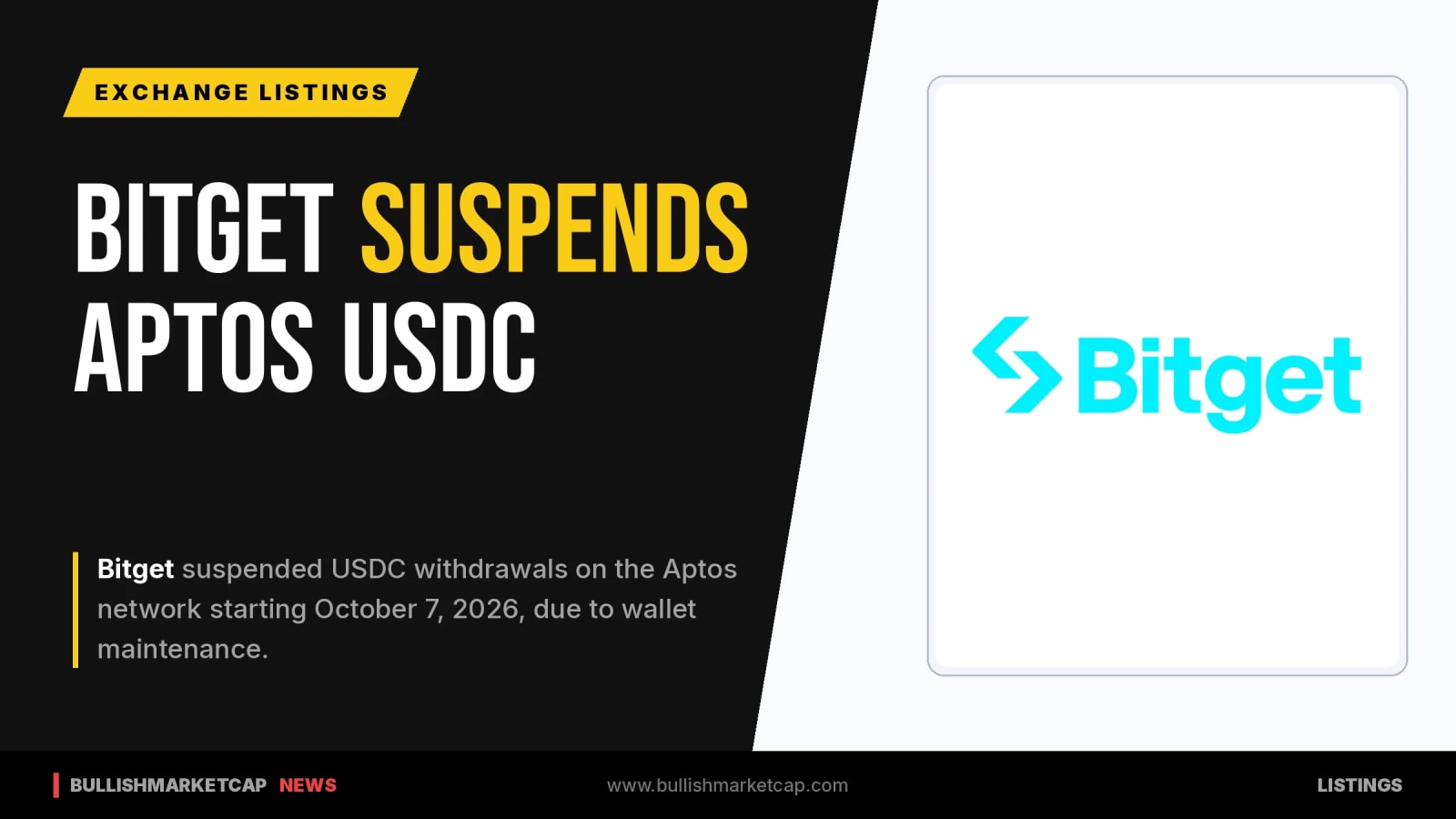 EXCHANGE LISTINGS

BITGET SUSPENDS APTOS USDC

Bitget suspended USDC withdrawals on the Aptos network starting October 7, 2026, due to wallet maintenance.

Bitget

BULLISHMARKETCAP NEWS

www.bullishmarketcap.com

LISTINGS